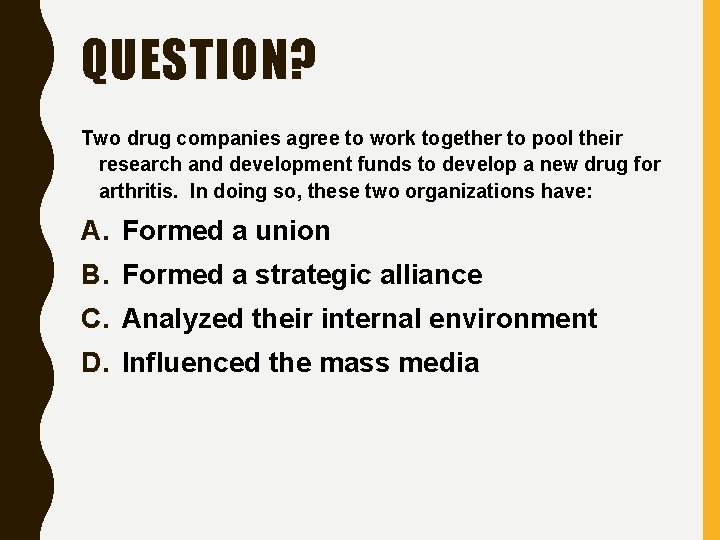 QUESTION?

Two drug companies agree to work together to pool their research and development funds to develop a new drug for arthritis. In doing so, these two organizations have:

A. Formed a union
B. Formed a strategic alliance
C. Analyzed their internal environment
D. Influenced the mass media